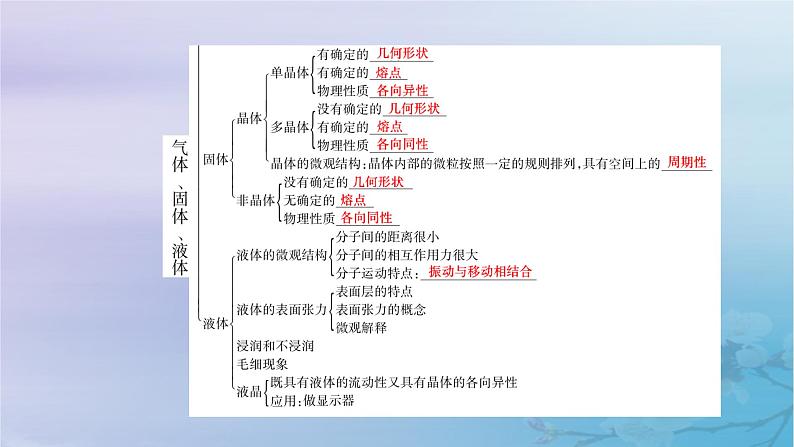 气体、固体、液体

固体
晶体
单晶体
有确定的 几何形状
有确定的 熔点
物理性质 各向异性
多晶体
没有确定的 几何形状
有确定的 熔点
物理性质 各向同性
晶体的微观结构：晶体内部的微粒按照一定的规则排列，具有空间上的 周期性
非晶体
没有确定的 几何形状
无确定的 熔点
物理性质 各向同性

液体
液体的微观结构
分子间的距离很小
分子间的相互作用力很大
分子运动特点： 振动与移动相结合
液体的表面张力
表面层的特点
表面张力的概念
微观解释
浸润和不浸润
毛细现象
液晶
既具有液体的流动性又具有晶体的各向异性
应用：做显示器